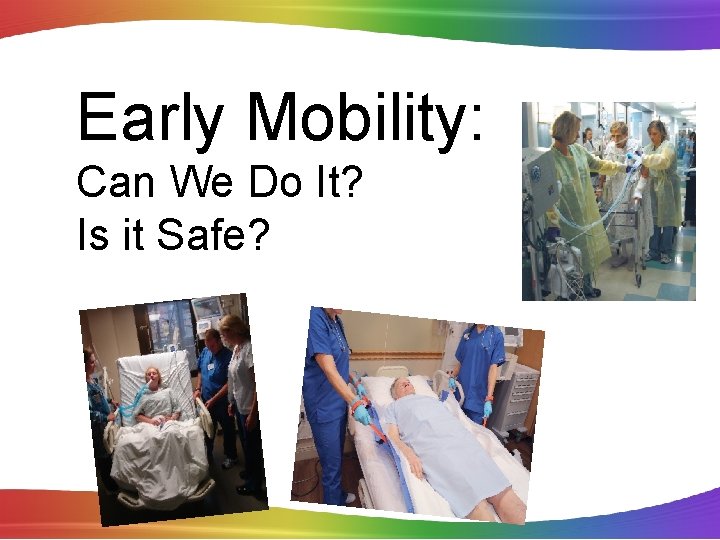 Early Mobility:
Can We Do It?
Is it Safe?